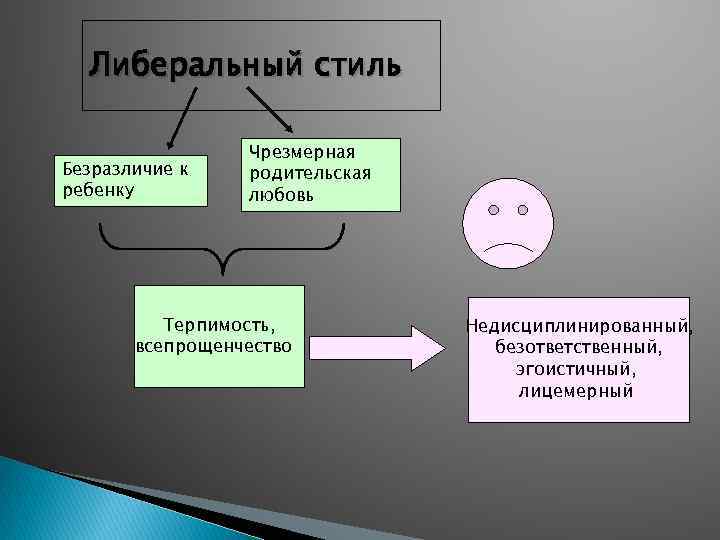 Либеральный стиль

Безразличие к ребенку

Чрезмерная родительская любовь

Терпимость, всепрощенчество

Недисциплинированный, безответственный, эгоистичный, лицемерный